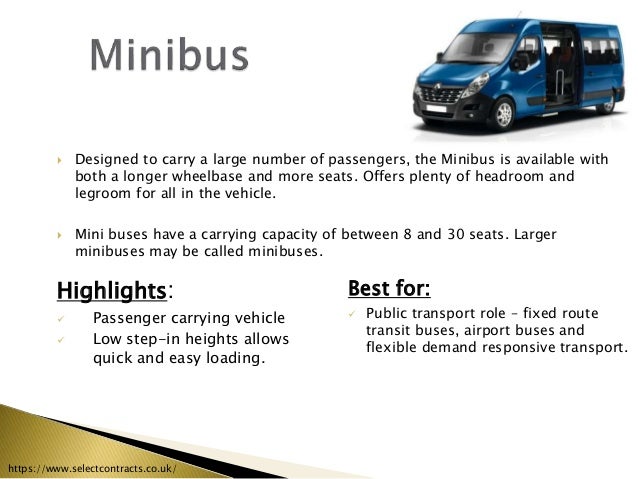 Minibus

Designed to carry a large number of passengers, the Minibus is available with both a longer wheelbase and more seats. Offers plenty of headroom and legroom for all in the vehicle.

Mini buses have a carrying capacity of between 8 and 30 seats. Larger minibuses may be called minibuses.

Highlights:

Passenger carrying vehicle

Low step-in heights allows quick and easy loading.

Best for:

Public transport role – fixed route transit buses, airport buses and flexible demand responsive transport.

https://www.selectcontracts.co.uk/